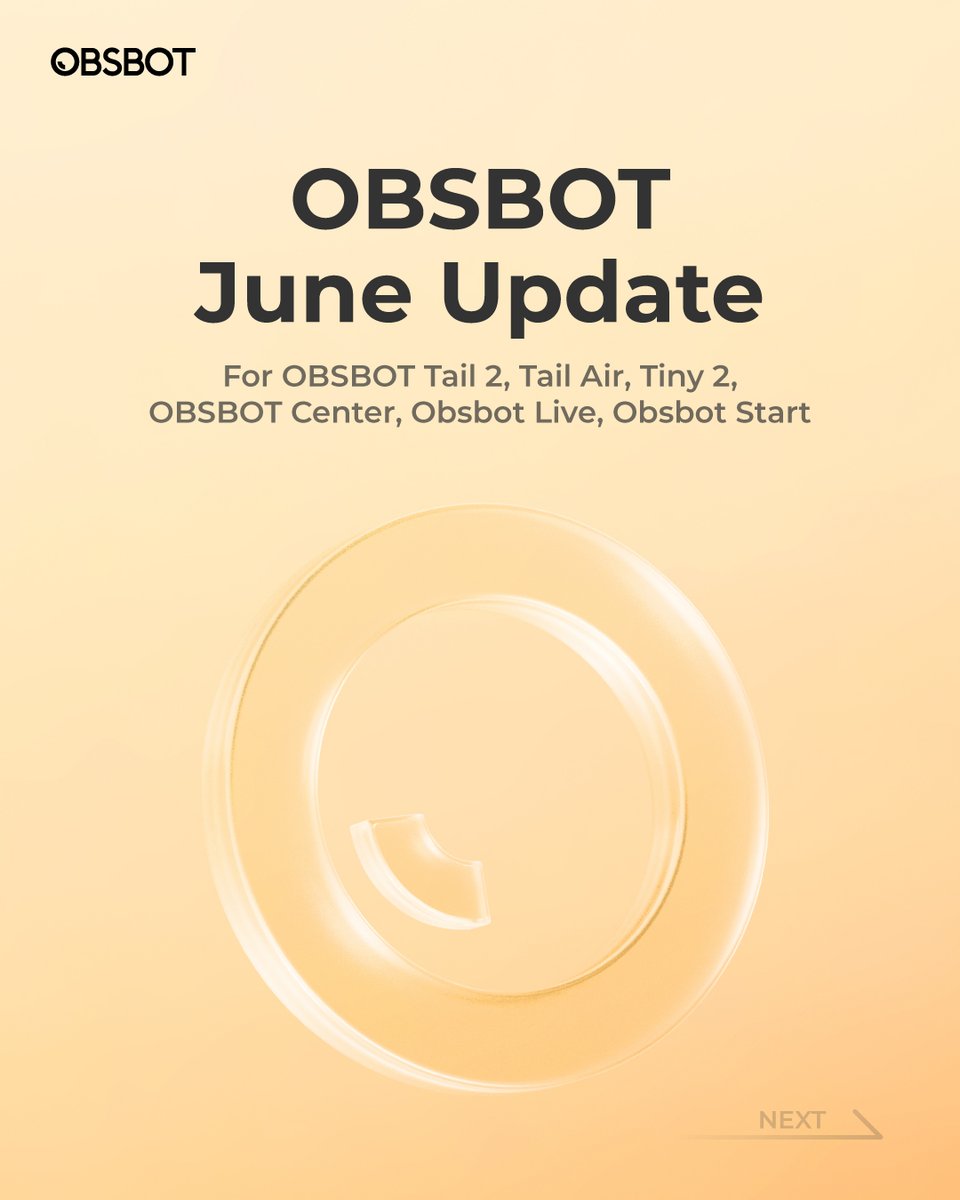 OBSBOT

OBSBOT
June Update

For OBSBOT Tail 2, Tail Air, Tiny 2, OBSBOT Center, Obsbot Live, Obsbot Start

NEXT